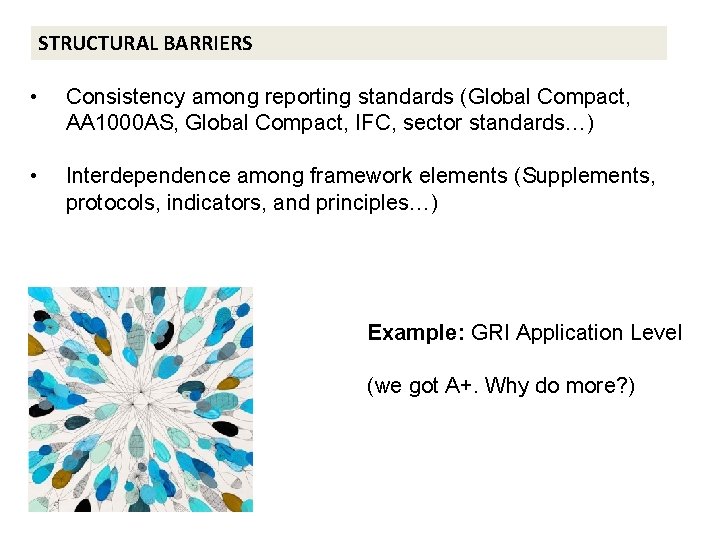 STRUCTURAL BARRIERS

• Consistency among reporting standards (Global Compact, AA1000AS, Global Compact, IFC, sector standards…)

• Interdependence among framework elements (Supplements, protocols, indicators, and principles…)

**Example:** GRI Application Level

(we got A+. Why do more?)